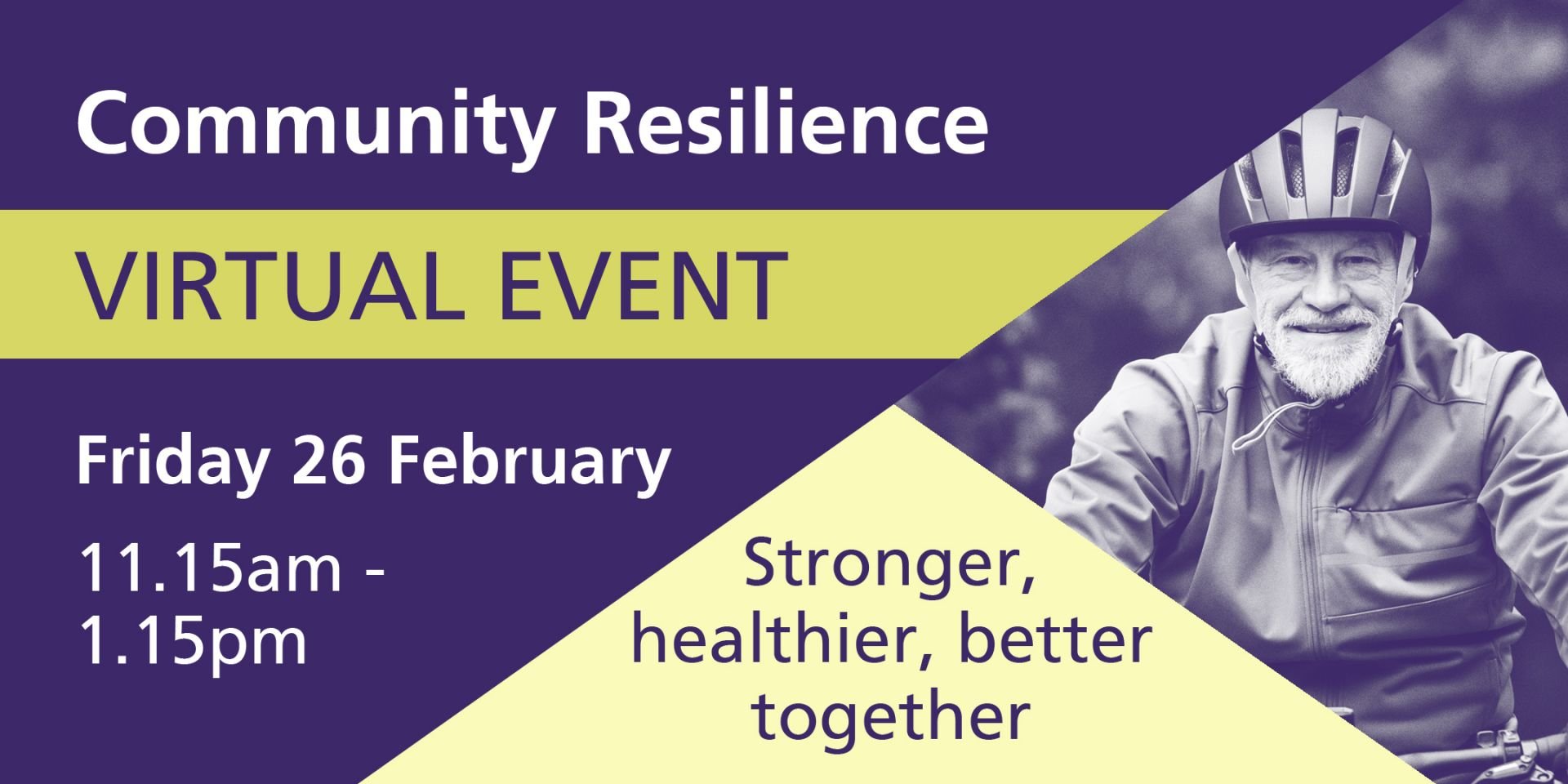 Community Resilience

VIRTUAL EVENT

Friday 26 February

11.15am - 1.15pm

Stronger, healthier, better together